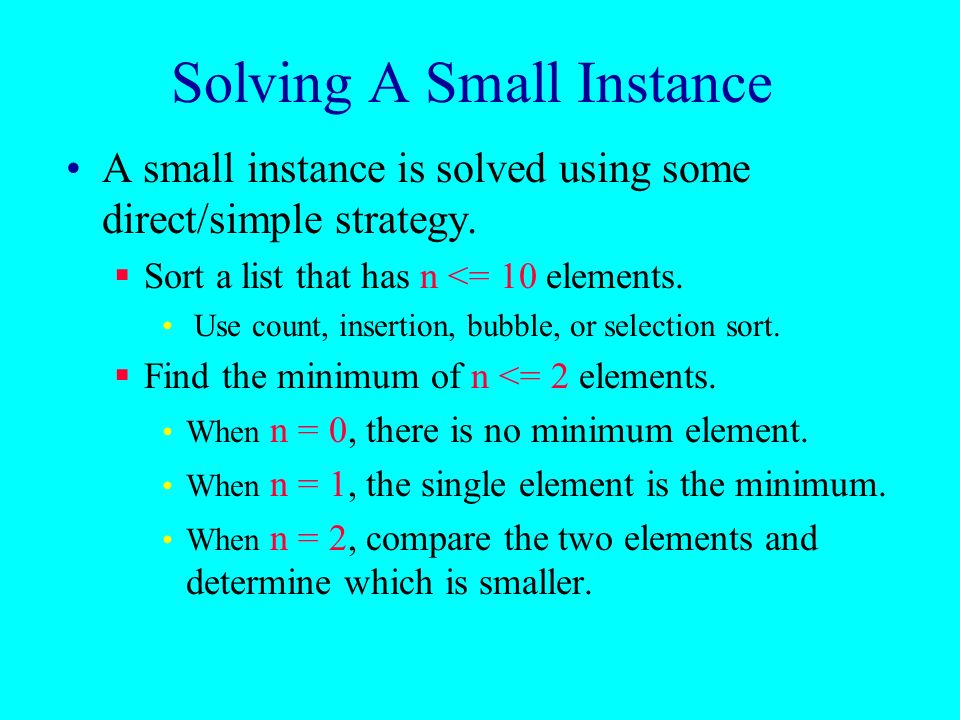 Solving A Small Instance

• A small instance is solved using some direct/simple strategy.

▪ Sort a list that has n <= 10 elements.

• Use count, insertion, bubble, or selection sort.

▪ Find the minimum of n <= 2 elements.

• When n = 0, there is no minimum element.

• When n = 1, the single element is the minimum.

• When n = 2, compare the two elements and determine which is smaller.